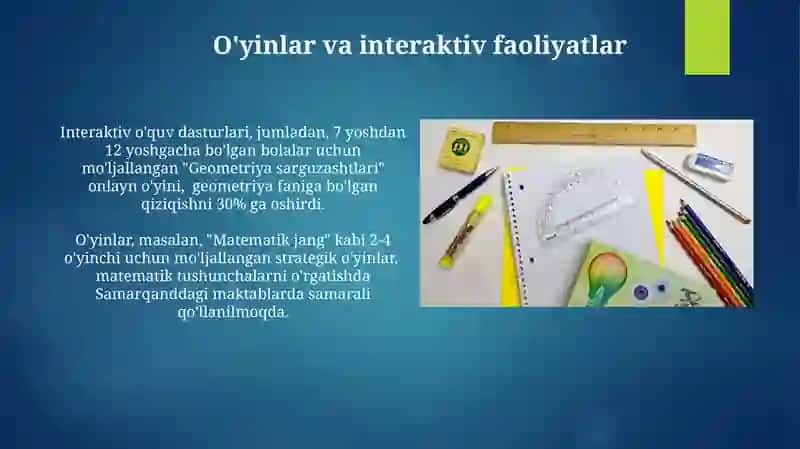 O'yinlar va interaktiv faoliyatlar

Interaktiv o'quv dasturlari, jumladan, 7 yoshdan 12 yoshgacha bo'lgan bolalar uchun mo'ljallangan "Geometriya sarguzashtlari" onlayn o'yini, geometriya faniga bo'lgan qiziqishni 30% ga oshirdi.

O'yinlar, masalan, "Matematik jang" kabi 2-4 o'yinchi uchun mo'ljallangan strategik o'yinlar, matematik tushunchalarni o'rgatishda Samarqanddagi maktablarda samarali qo'llanilmoqda.